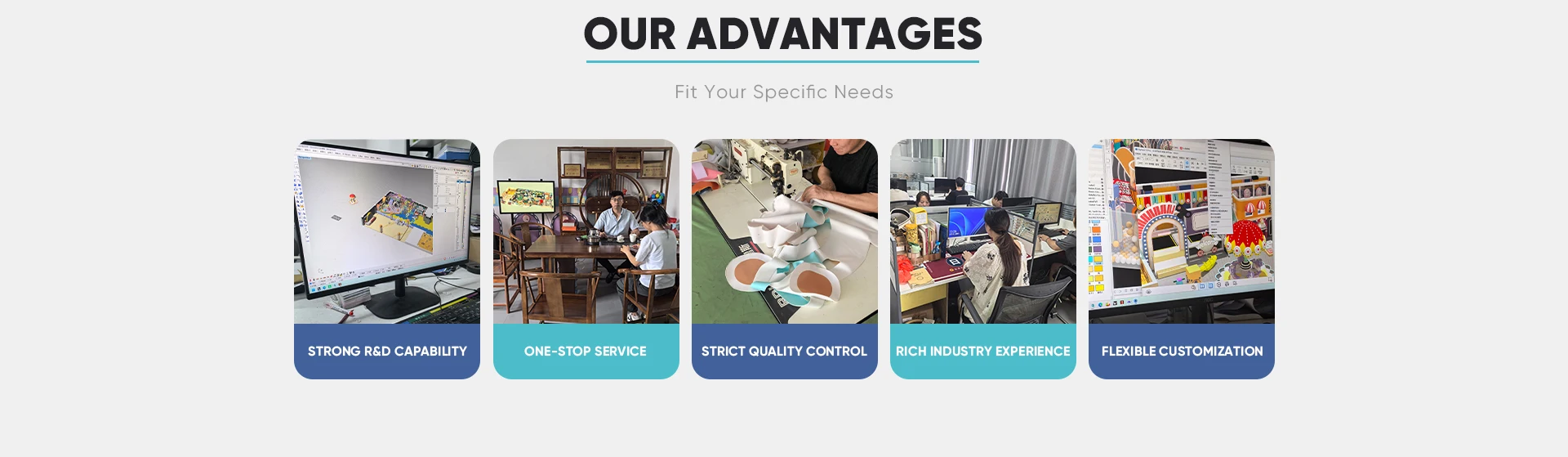 OUR ADVANTAGES

Fit Your Specific Needs

STRONG R&D CAPABILITY

ONE-STOP SERVICE

STRICT QUALITY CONTROL

RICH INDUSTRY EXPERIENCE

FLEXIBLE CUSTOMIZATION